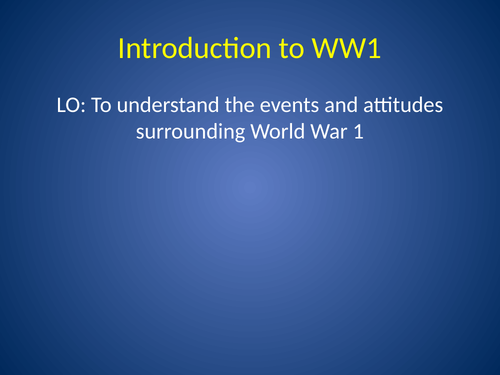 Introduction to WW1

LO: To understand the events and attitudes surrounding World War 1